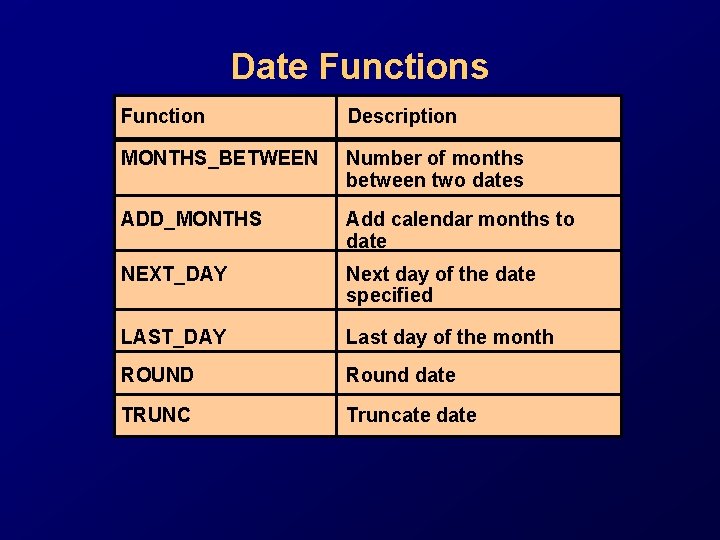 Date Functions

| Function | Description |
|---|---|
| MONTHS_BETWEEN | Number of months between two dates |
| ADD_MONTHS | Add calendar months to date |
| NEXT_DAY | Next day of the date specified |
| LAST_DAY | Last day of the month |
| ROUND | Round date |
| TRUNC | Truncate date |